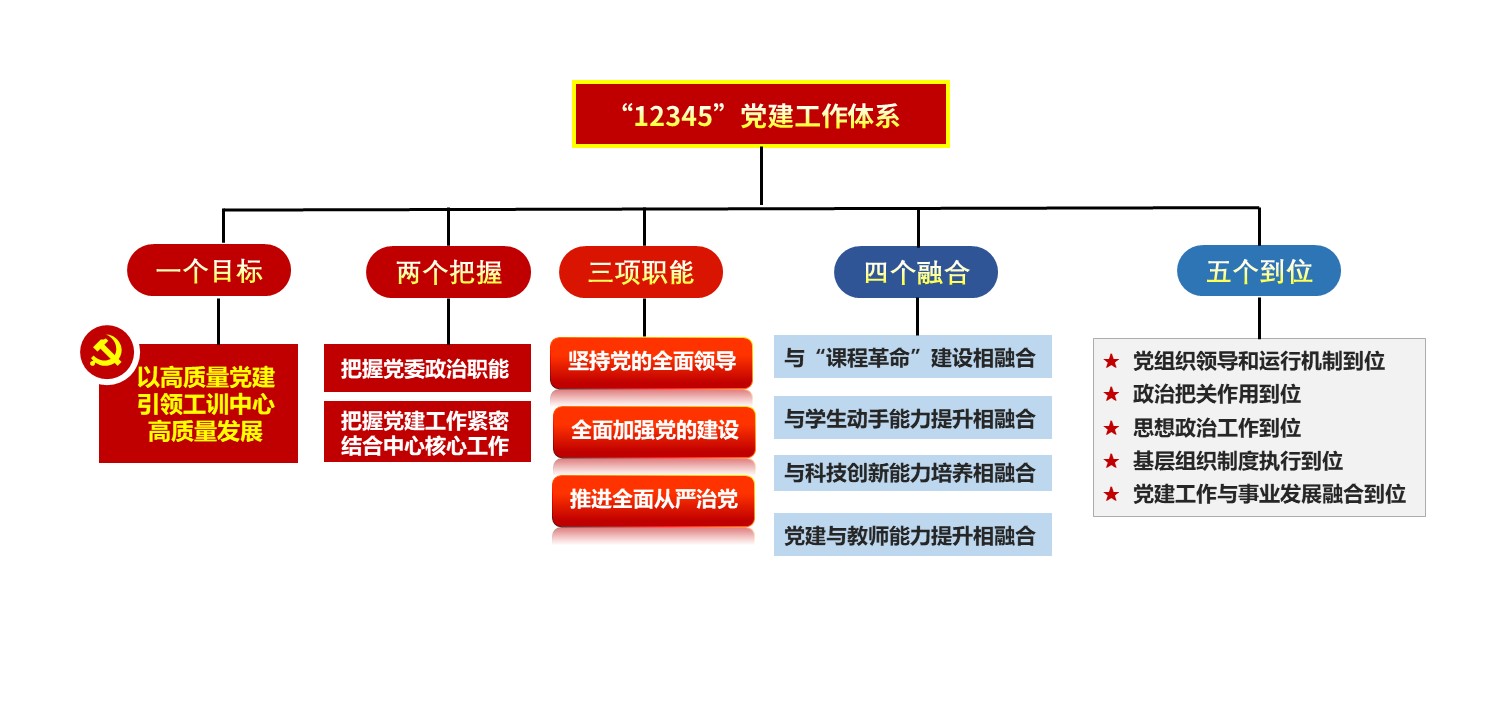 “12345”党建工作体系

一个目标

以高质量党建引领工训中心高质量发展

两个把握

把握党委政治职能

把握党建工作紧密结合中心核心工作

三项职能

坚持党的全面领导

全面加强党的建设

推进全面从严治党

四个融合

与“课程革命”建设相融合

与学生动手能力提升相融合

与科技创新能力培养相融合

党建与教师能力提升相融合

五个到位

★ 党组织领导和运行机制到位
★ 政治把关作用到位
★ 思想政治工作到位
★ 基层组织制度执行到位
★ 党建工作与事业发展融合到位